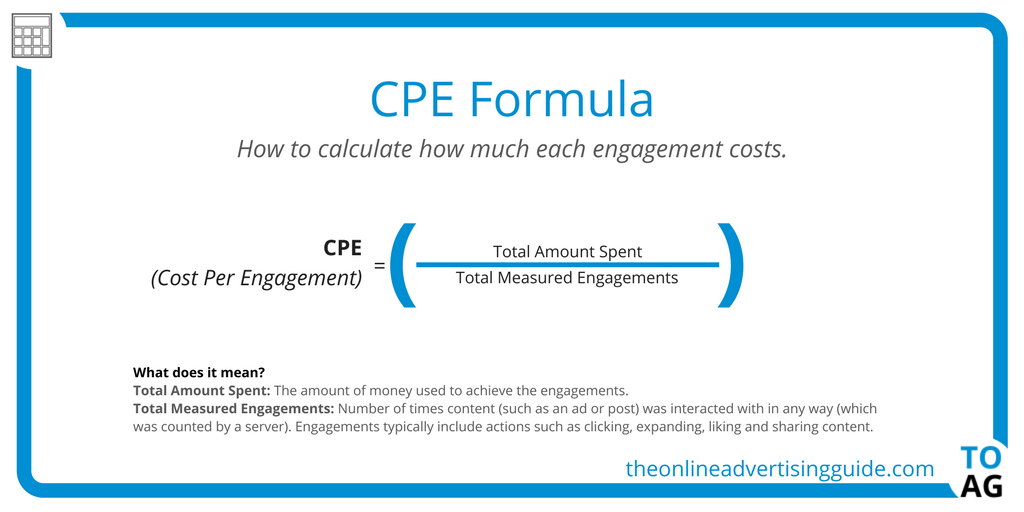 CPE Formula

How to calculate how much each engagement costs.

CPE
(Cost Per Engagement) $= \left( \frac{\text{Total Amount Spent}}{\text{Total Measured Engagements}} \right)$

What does it mean?
Total Amount Spent: The amount of money used to achieve the engagements.
Total Measured Engagements: Number of times content (such as an ad or post) was interacted with in any way (which was counted by a server). Engagements typically include actions such as clicking, expanding, liking and sharing content.

theonlineadvertisingguide.com

TO
AG